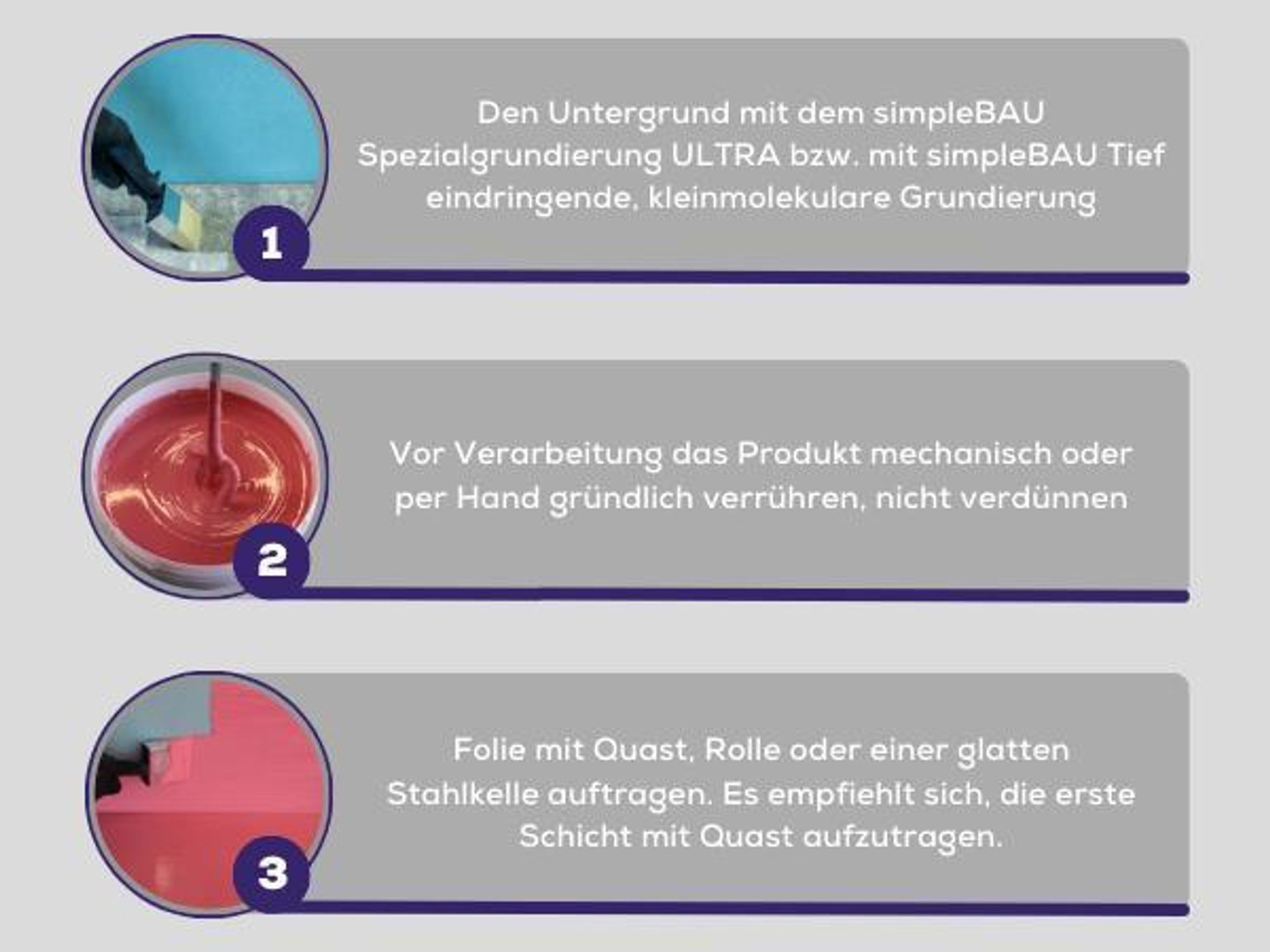 1

Den Untergrund mit dem simpleBAU Spezialgrundierung ULTRA bzw. mit simpleBAU Tief eindringende, kleinmolekulare Grundierung

2

Vor Verarbeitung das Produkt mechanisch oder per Hand gründlich verrühren, nicht verdünnen

3

Folie mit Quast, Rolle oder einer glatten Stahlkelle auftragen. Es empfiehlt sich, die erste Schicht mit Quast aufzutragen.